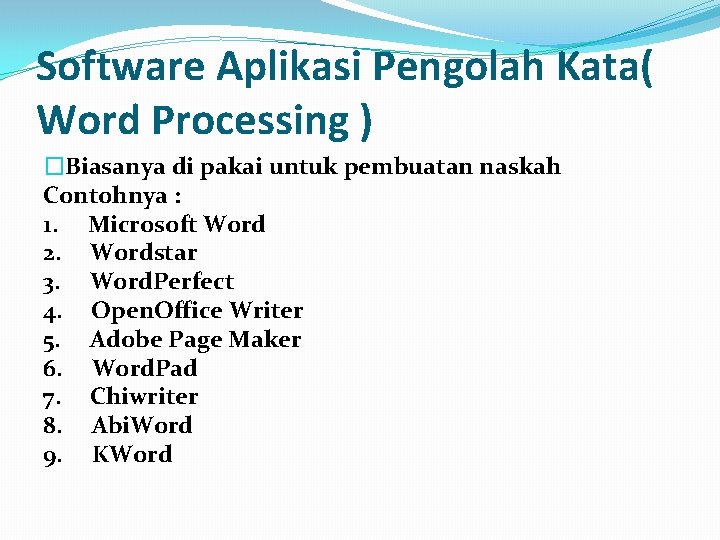 Software Aplikasi Pengolah Kata( Word Processing )

□Biasanya di pakai untuk pembuatan naskah
Contohnya :
1. Microsoft Word
2. Wordstar
3. WordPerfect
4. OpenOffice Writer
5. Adobe Page Maker
6. WordPad
7. Chiwriter
8. AbiWord
9. KWord